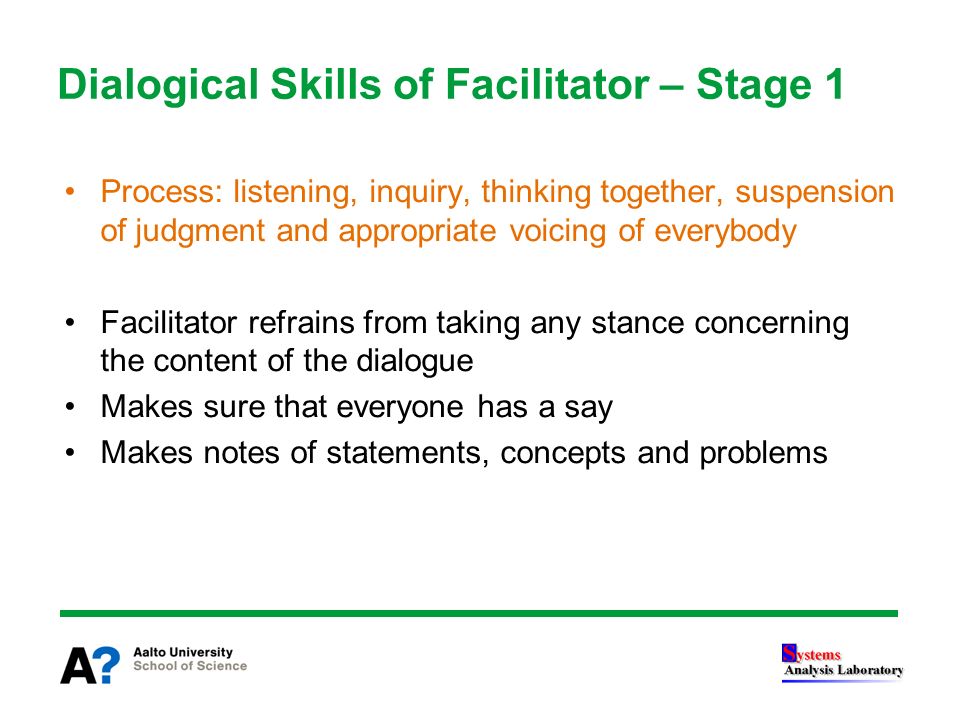 Dialogical Skills of Facilitator – Stage 1

• Process: listening, inquiry, thinking together, suspension of judgment and appropriate voicing of everybody

• Facilitator refrains from taking any stance concerning the content of the dialogue
• Makes sure that everyone has a say
• Makes notes of statements, concepts and problems

A? Aalto University
School of Science

Systems
Analysis Laboratory